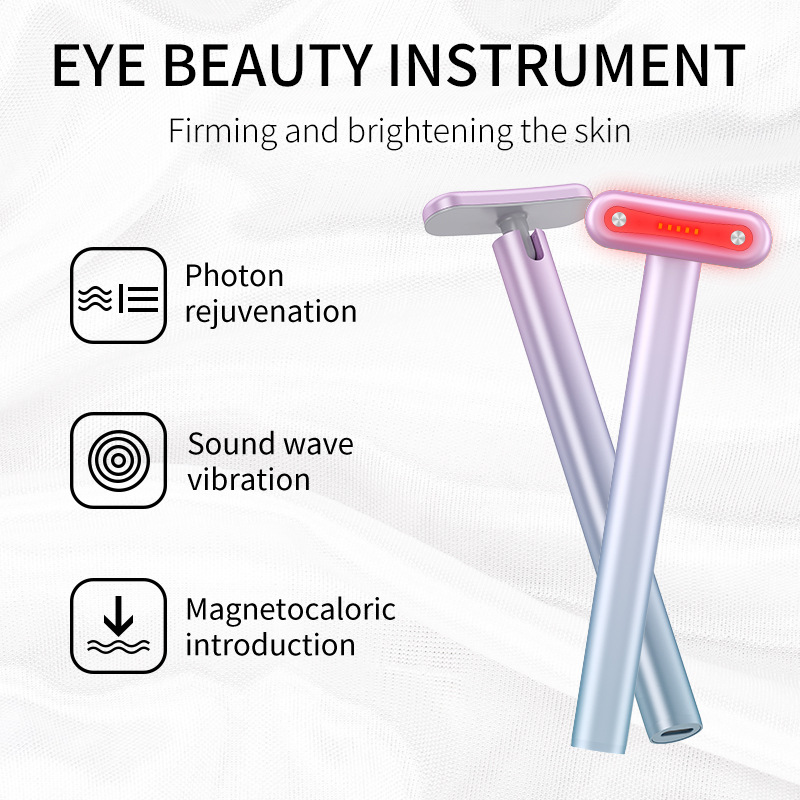 EYE BEAUTY INSTRUMENT

Firming and brightening the skin

Photon rejuvenation

Sound wave vibration

Magnetocaloric introduction